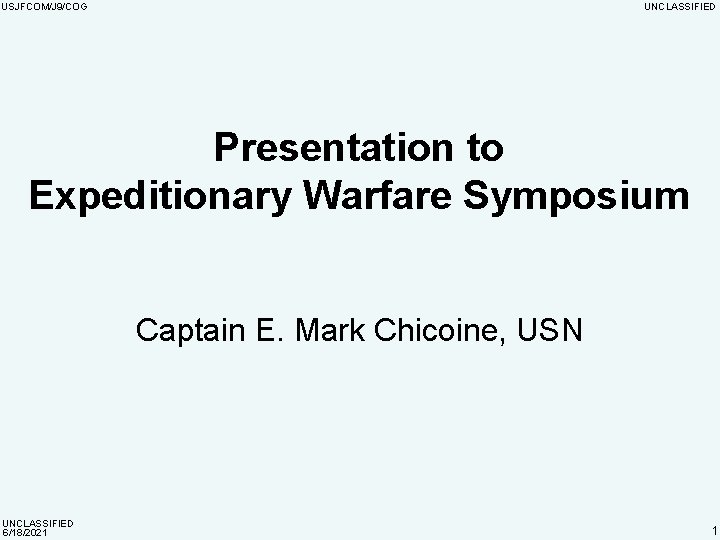 USJFCOM/J9/COG

UNCLASSIFIED

Presentation to Expeditionary Warfare Symposium

Captain E. Mark Chicoine, USN

UNCLASSIFIED
6/18/2021

1